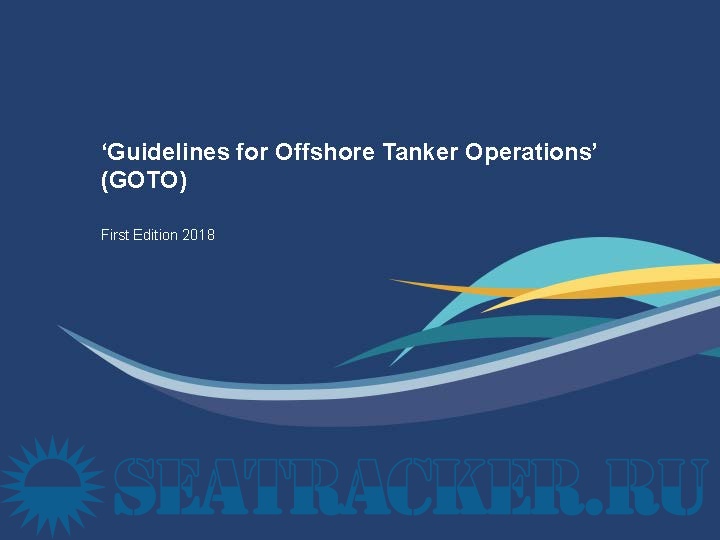 ‘Guidelines for Offshore Tanker Operations’ (GOTO)

First Edition 2018

SEATRACKER.RU